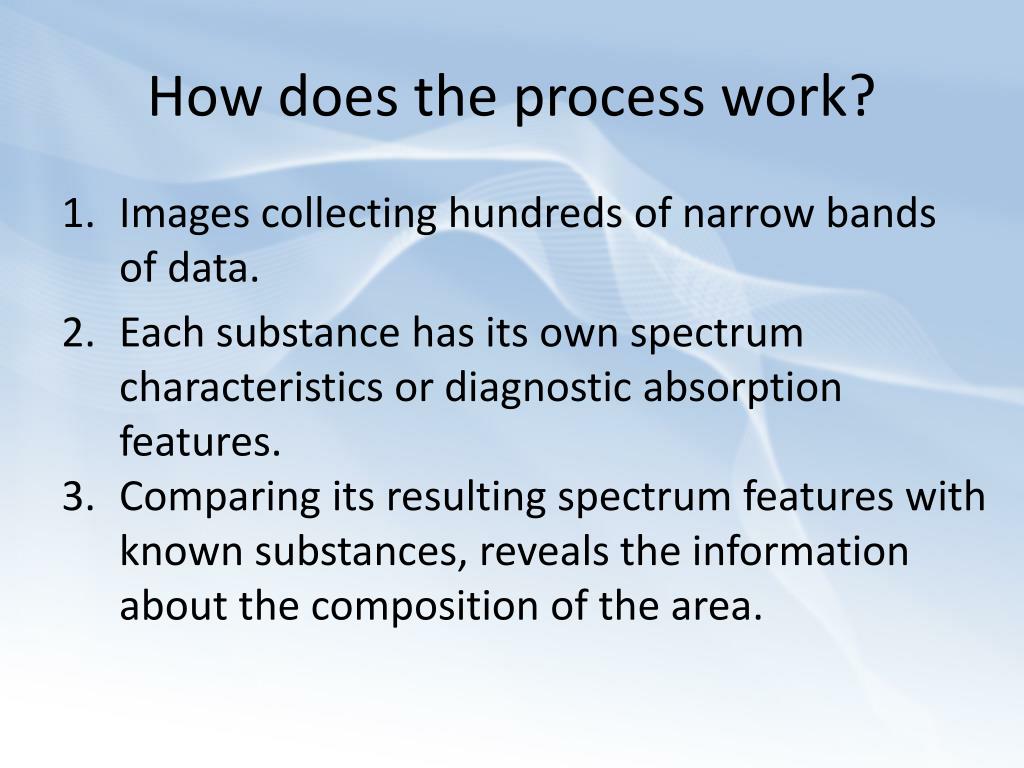 How does the process work?

1. Images collecting hundreds of narrow bands of data.
2. Each substance has its own spectrum characteristics or diagnostic absorption features.
3. Comparing its resulting spectrum features with known substances, reveals the information about the composition of the area.